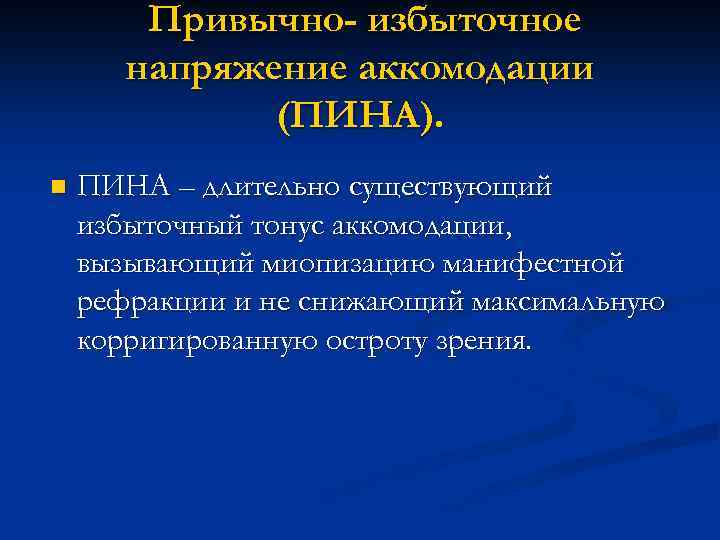 Привычно- избыточное напряжение аккомодации (ПИНА).

ПИНА – длительно существующий избыточный тонус аккомодации, вызывающий миопизацию манифестной рефракции и не снижающий максимальную корригированную остроту зрения.